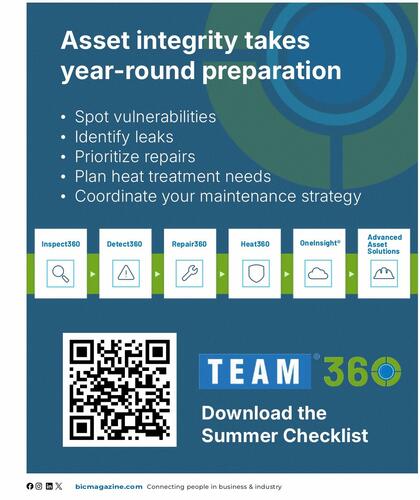 Asset integrity takes year-round preparation

• Spot vulnerabilities
• Identify leaks
• Prioritize repairs
• Plan heat treatment needs
• Coordinate your maintenance strategy

Inspect360

Detect360

Repair360

Heat360

OneInsight®

Advanced Asset Solutions

TEAM® 360

Download the Summer Checklist

bicmagazine.com Connecting people in business & industry